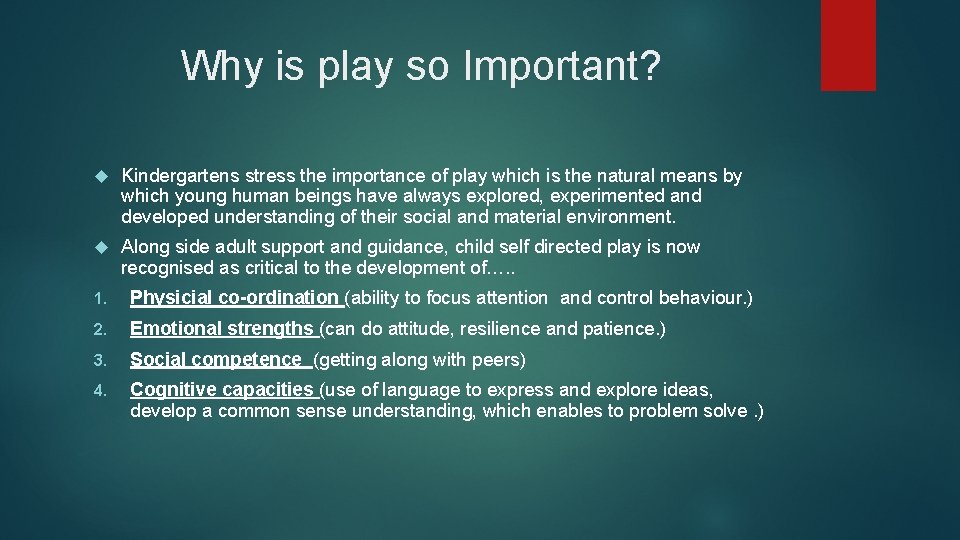 Why is play so Important?

Kindergartens stress the importance of play which is the natural means by which young human beings have always explored, experimented and developed understanding of their social and material environment.

Along side adult support and guidance, child self directed play is now recognised as critical to the development of…..

1. Physicial co-ordination (ability to focus attention and control behaviour.)

2. Emotional strengths (can do attitude, resilience and patience.)

3. Social competence (getting along with peers)

4. Cognitive capacities (use of language to express and explore ideas, develop a common sense understanding, which enables to problem solve .)